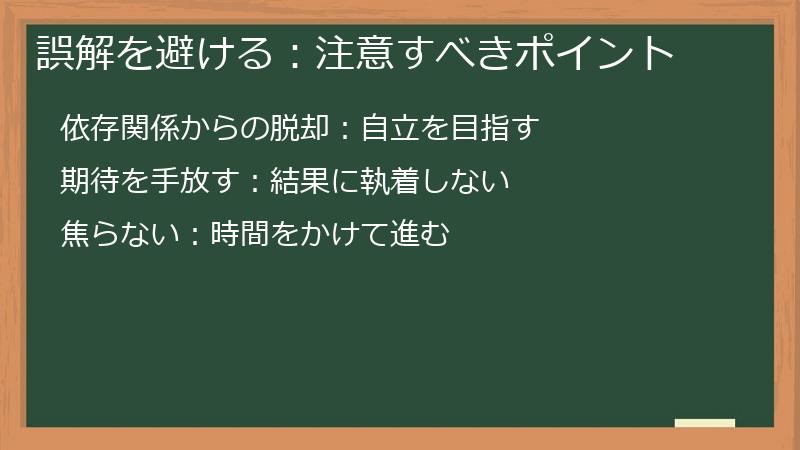 誤解を避ける：注意すべきポイント

依存関係からの脱却：自立を目指す

期待を手放す：結果に執着しない

焦らない：時間をかけて進む